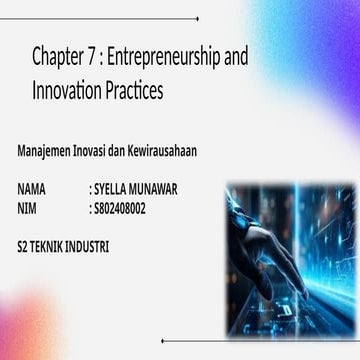 Chapter 7 : Entrepreneurship and Innovation Practices

Manajemen Inovasi dan Kewirausahaan

NAMA : SYELLA MUNAWAR
NIM : S802408002

S2 TEKNIK INDUSTRI